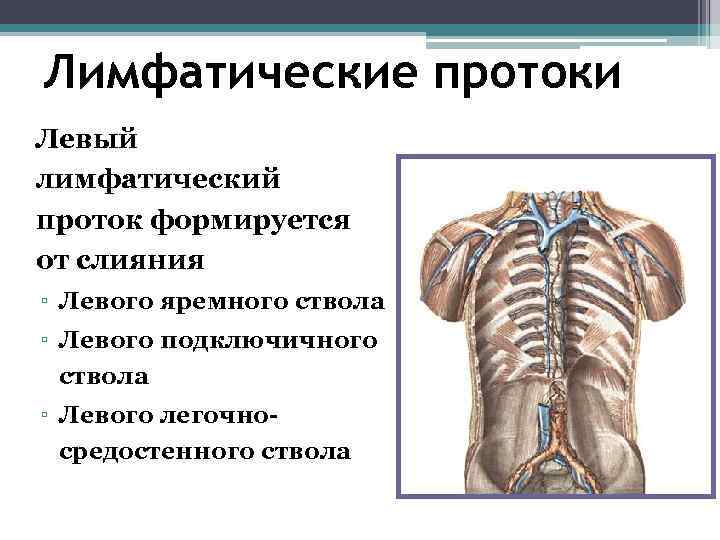 Лимфатические протоки

Левый лимфатический проток формируется от слияния

▫ Левого яремного ствола
▫ Левого подключичного ствола
▫ Левого легочно-средостенного ствола